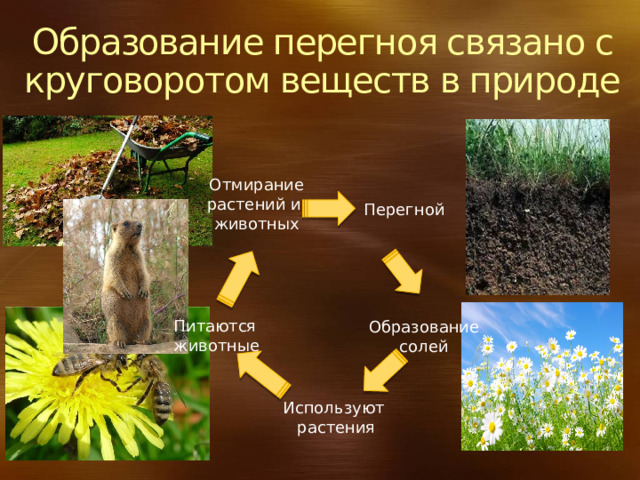 Образование перегноя связано с круговоротом веществ в природе

Отмирание растений и животных

Перегной

Образование солей

Используют растения

Питаются животные